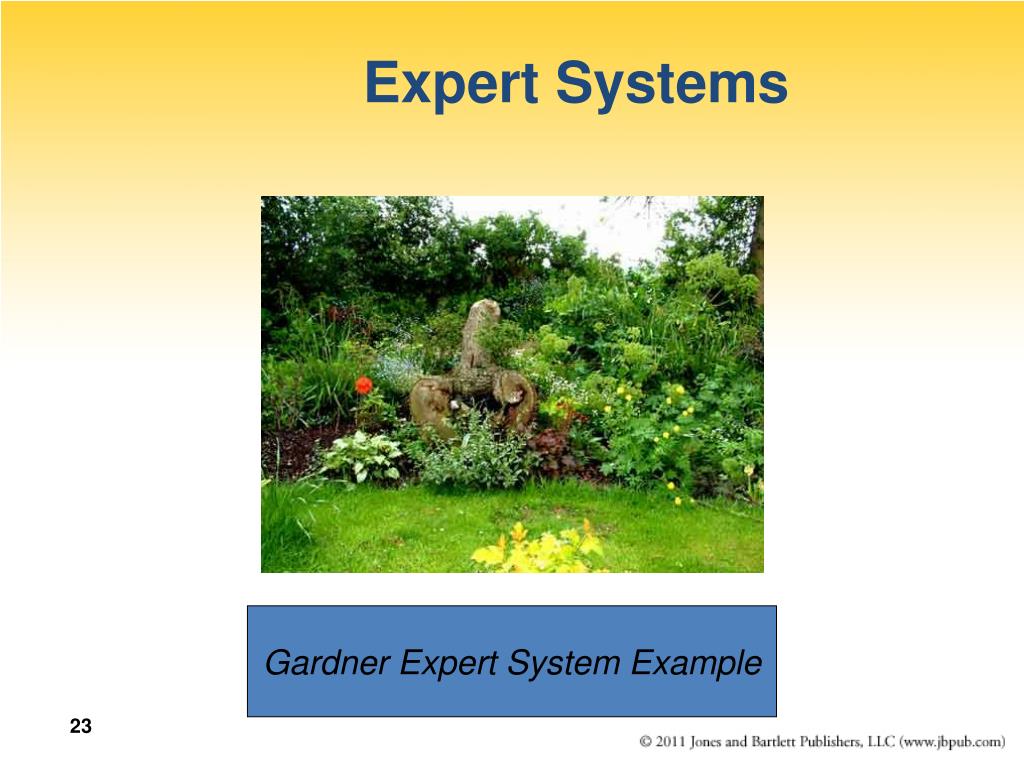 Expert Systems

Gardner Expert System Example

23

© 2011 Jones and Bartlett Publishers, LLC (www.jbpub.com)